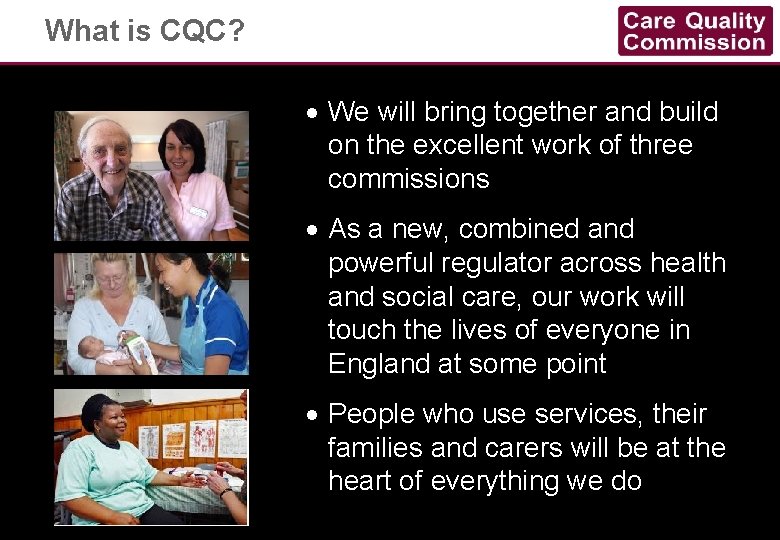 What is CQC?

Care Quality Commission

• We will bring together and build on the excellent work of three commissions

• As a new, combined and powerful regulator across health and social care, our work will touch the lives of everyone in England at some point

• People who use services, their families and carers will be at the heart of everything we do